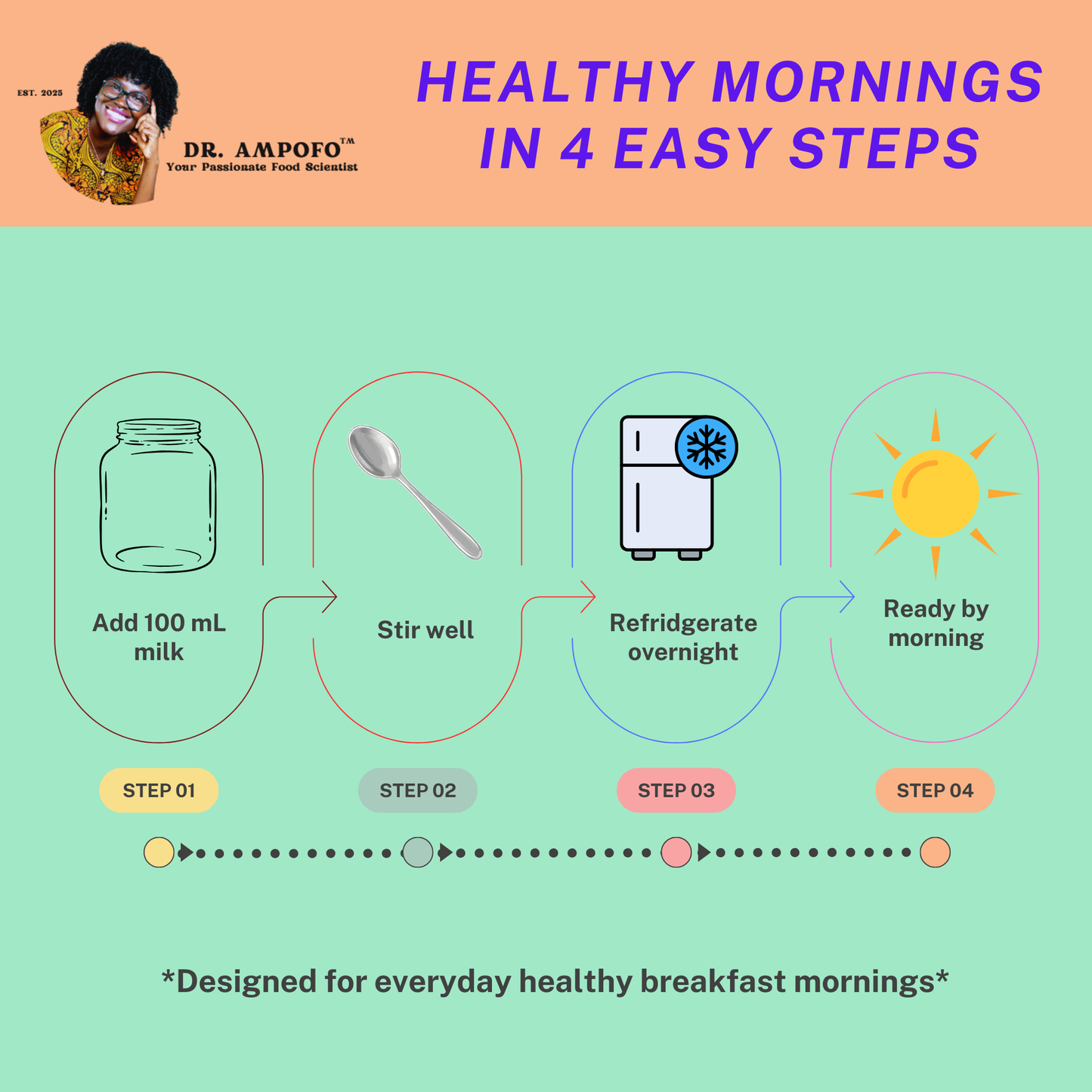 EST. 2025

DR. AMPOFO™
Your Passionate Food Scientist

HEALTHY MORNINGS IN 4 EASY STEPS

Add 100 mL milk

Stir well

Refridgerate overnight

Ready by morning

STEP 01

STEP 02

STEP 03

STEP 04

*Designed for everyday healthy breakfast mornings*